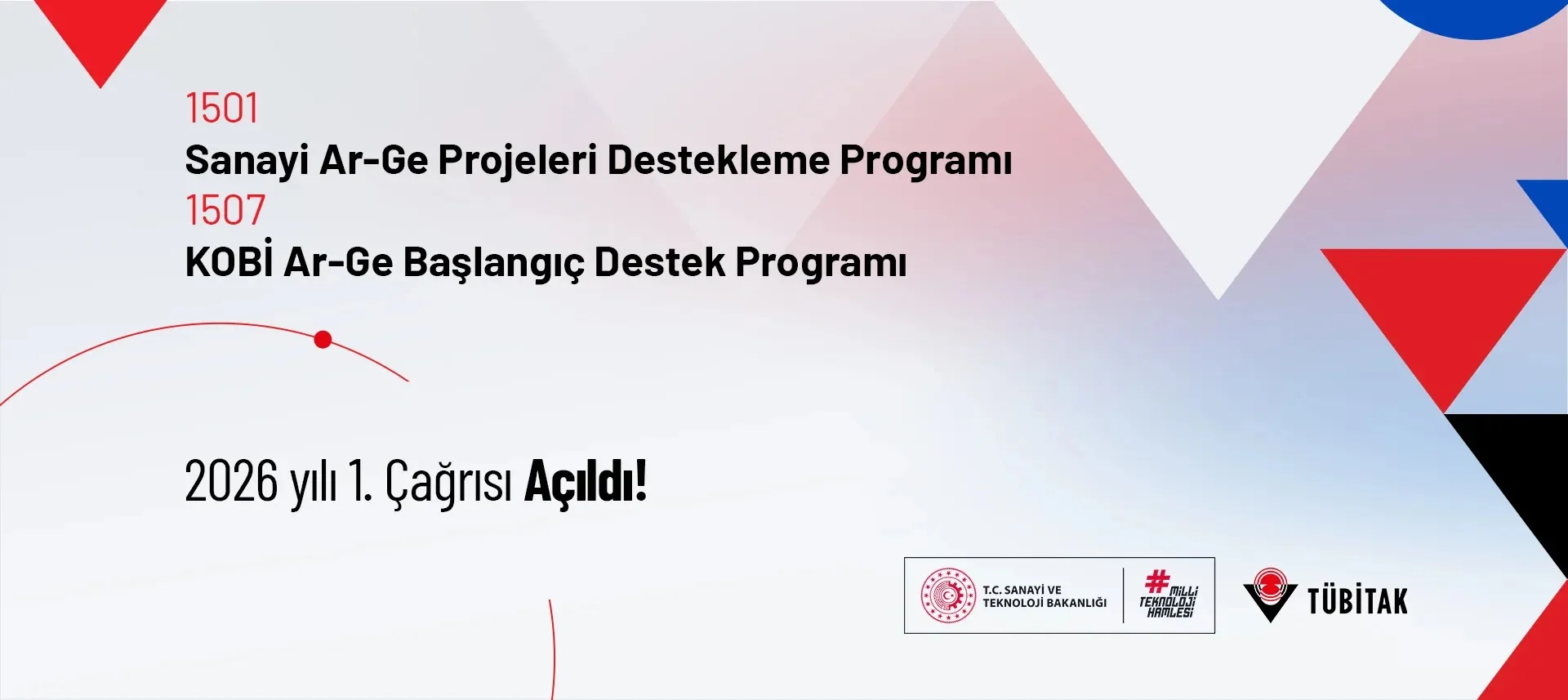 1501
Sanayi Ar-Ge Projeleri Destekleme Programı
1507
KOBİ Ar-Ge Başlangıç Destek Programı

2026 yılı 1. Çağrısı Açıldı!

T.C. SANAYİ VE
TEKNOLOJİ BAKANLIĞI

#MİLLİ
TEKNOLOJİ
HAMLESİ

TÜBİTAK